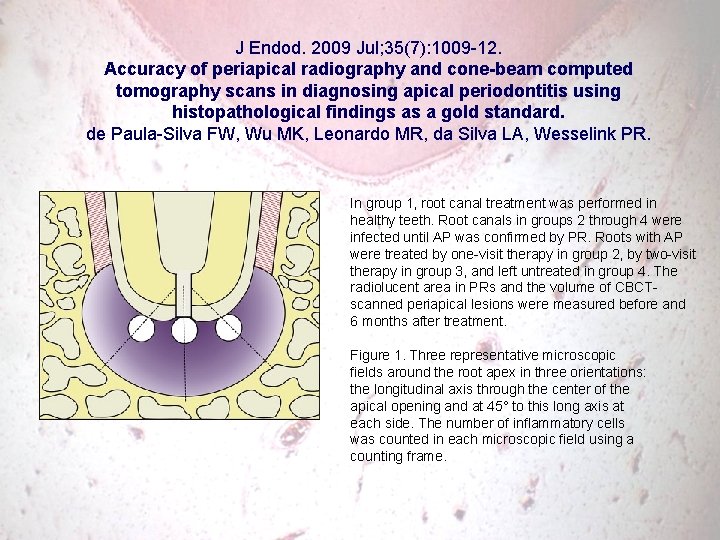 J Endod. 2009 Jul;35(7):1009-12.
Accuracy of periapical radiography and cone-beam computed tomography scans in diagnosing apical periodontitis using histopathological findings as a gold standard.
de Paula-Silva FW, Wu MK, Leonardo MR, da Silva LA, Wesselink PR.

In group 1, root canal treatment was performed in healthy teeth. Root canals in groups 2 through 4 were infected until AP was confirmed by PR. Roots with AP were treated by one-visit therapy in group 2, by two-visit therapy in group 3, and left untreated in group 4. The radiolucent area in PRs and the volume of CBCT-scanned periapical lesions were measured before and 6 months after treatment.

Figure 1. Three representative microscopic fields around the root apex in three orientations: the longitudinal axis through the center of the apical opening and at 45° to this long axis at each side. The number of inflammatory cells was counted in each microscopic field using a counting frame.